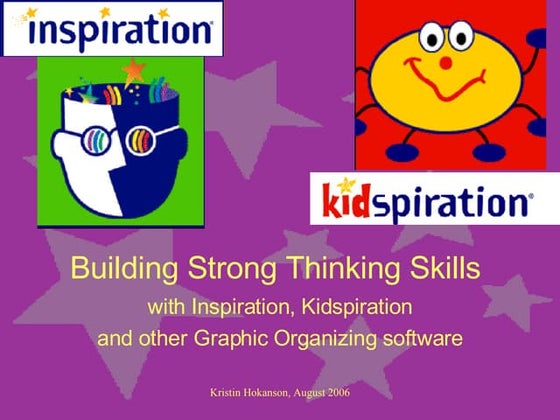 inspiration®

kidspiration®

Building Strong Thinking Skills

with Inspiration, Kidspiration and other Graphic Organizing software

Kristin Hokanson, August 2006